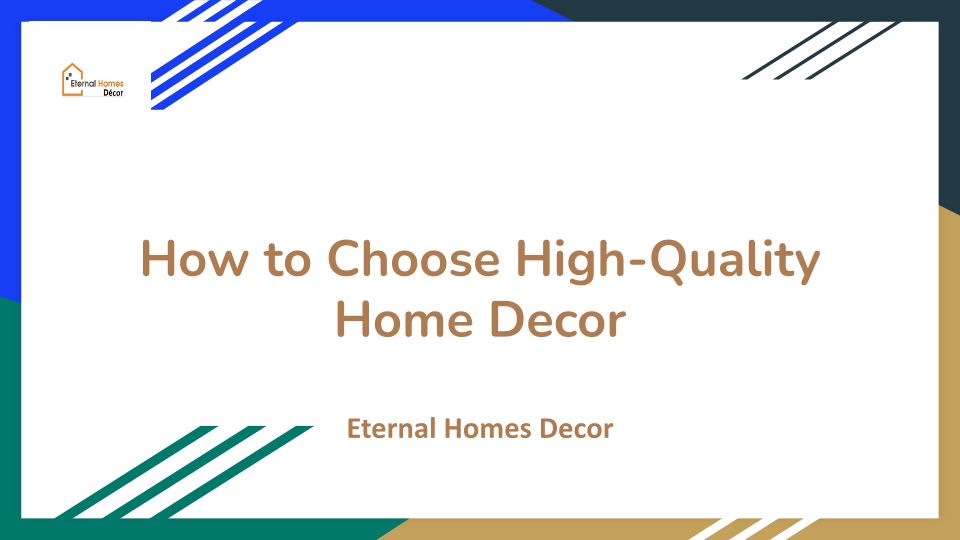 Eternal Homes Décor

How to Choose High-Quality Home Decor

Eternal Homes Decor